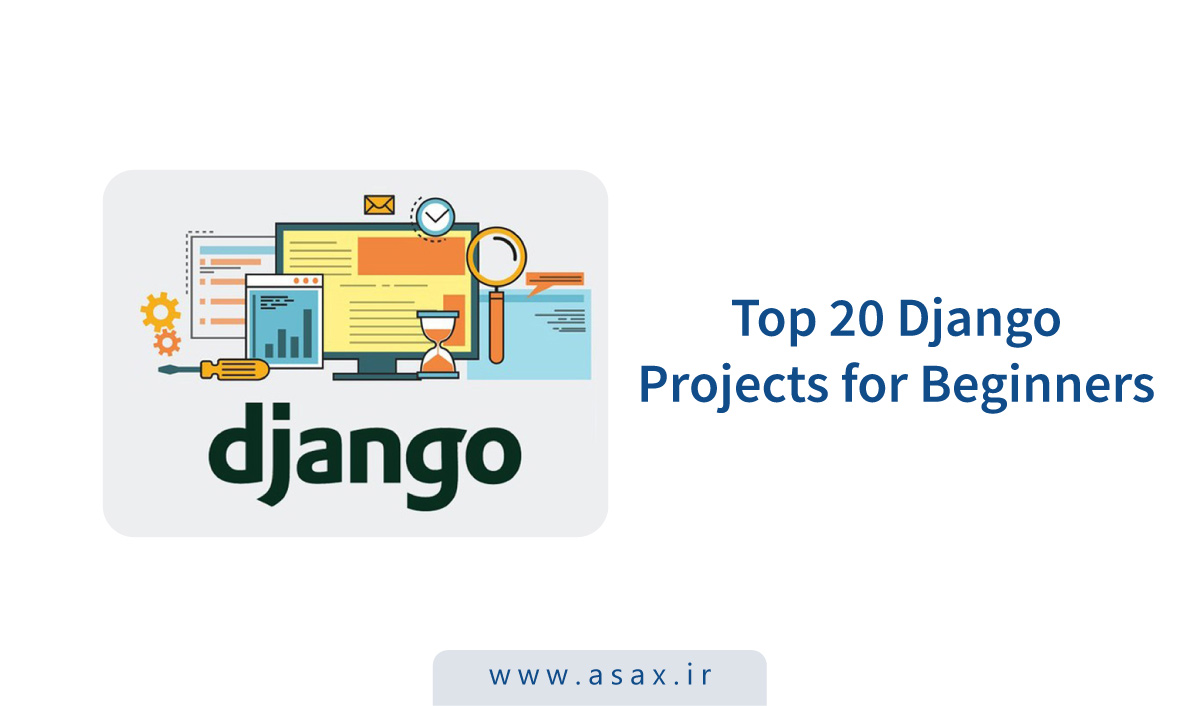 django

Top 20 Django Projects for Beginners

www.asax.ir